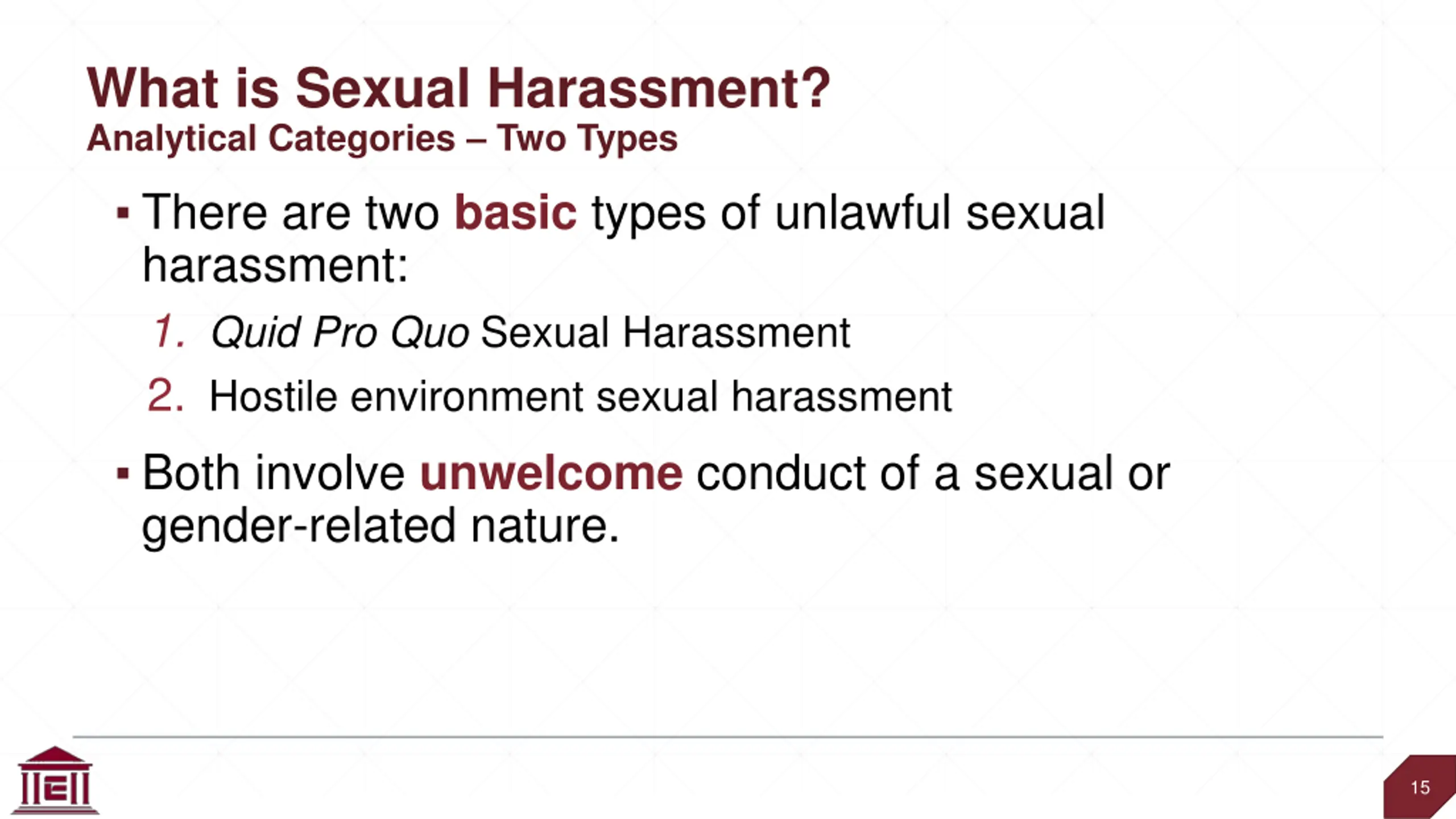 What is Sexual Harassment?
Analytical Categories – Two Types

▪ There are two basic types of unlawful sexual harassment:

1. Quid Pro Quo Sexual Harassment
2. Hostile environment sexual harassment

▪ Both involve unwelcome conduct of a sexual or gender-related nature.

15